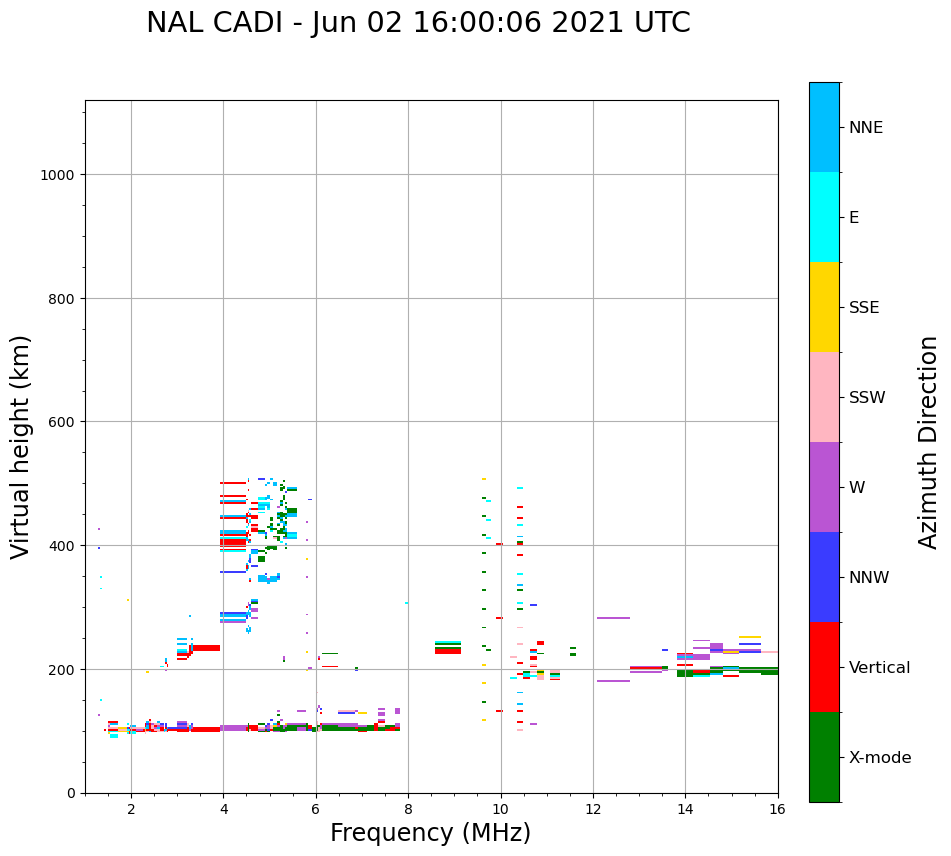 NAL CADI - Jun 02 16:00:06 2021 UTC

Virtual height (km)

1000
800
600
400
200
0

2
4
6
8
10
12
14
16

Frequency (MHz)

NNE
E
SSE
SSW
W
NNW
Vertical
X-mode

Azimuth Direction